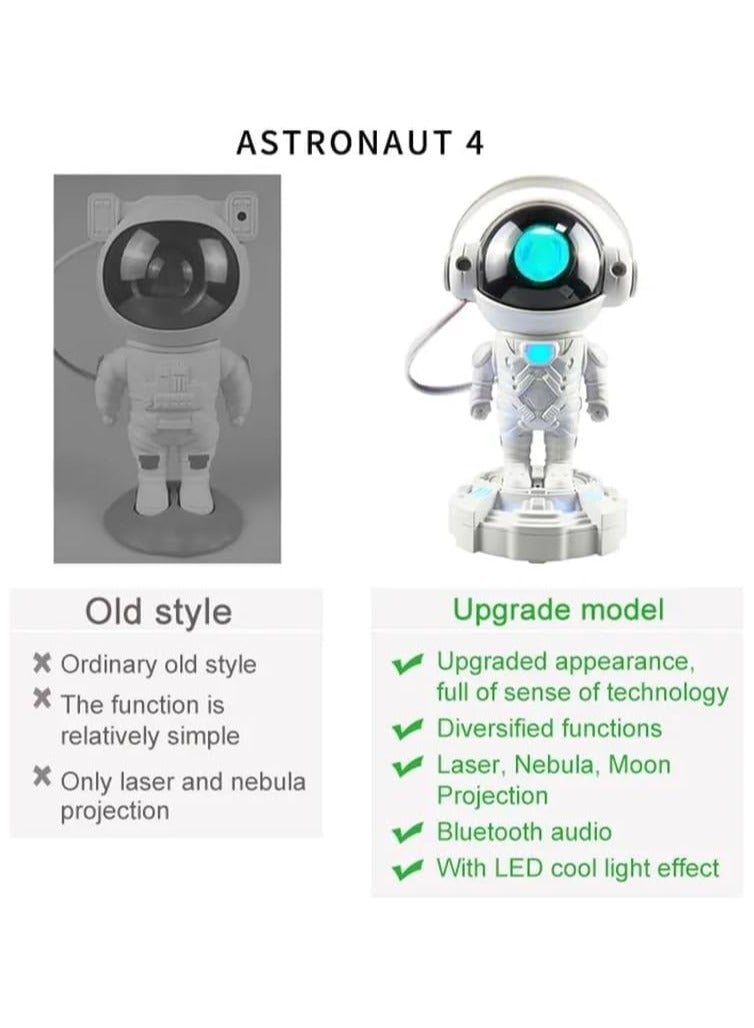 ASTRONAUT 4

Old style

✖ Ordinary old style
✖ The function is relatively simple
✖ Only laser and nebula projection

Upgrade model

✔ Upgraded appearance, full of sense of technology
✔ Diversified functions
✔ Laser, Nebula, Moon Projection
✔ Bluetooth audio
✔ With LED cool light effect